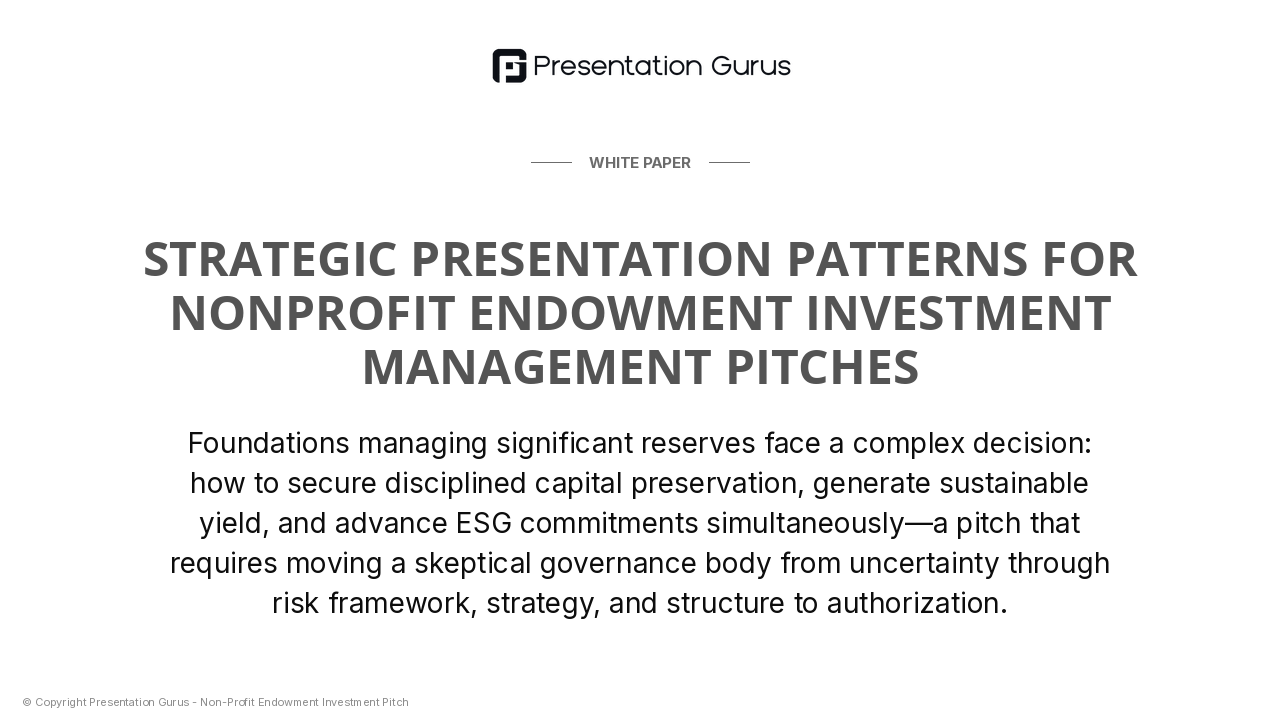 Presentation Gurus

WHITE PAPER

STRATEGIC PRESENTATION PATTERNS FOR NONPROFIT ENDOWMENT INVESTMENT MANAGEMENT PITCHES

Foundations managing significant reserves face a complex decision: how to secure disciplined capital preservation, generate sustainable yield, and advance ESG commitments simultaneously—a pitch that requires moving a skeptical governance body from uncertainty through risk framework, strategy, and structure to authorization.

© Copyright Presentation Gurus - Non-Profit Endowment Investment Pitch